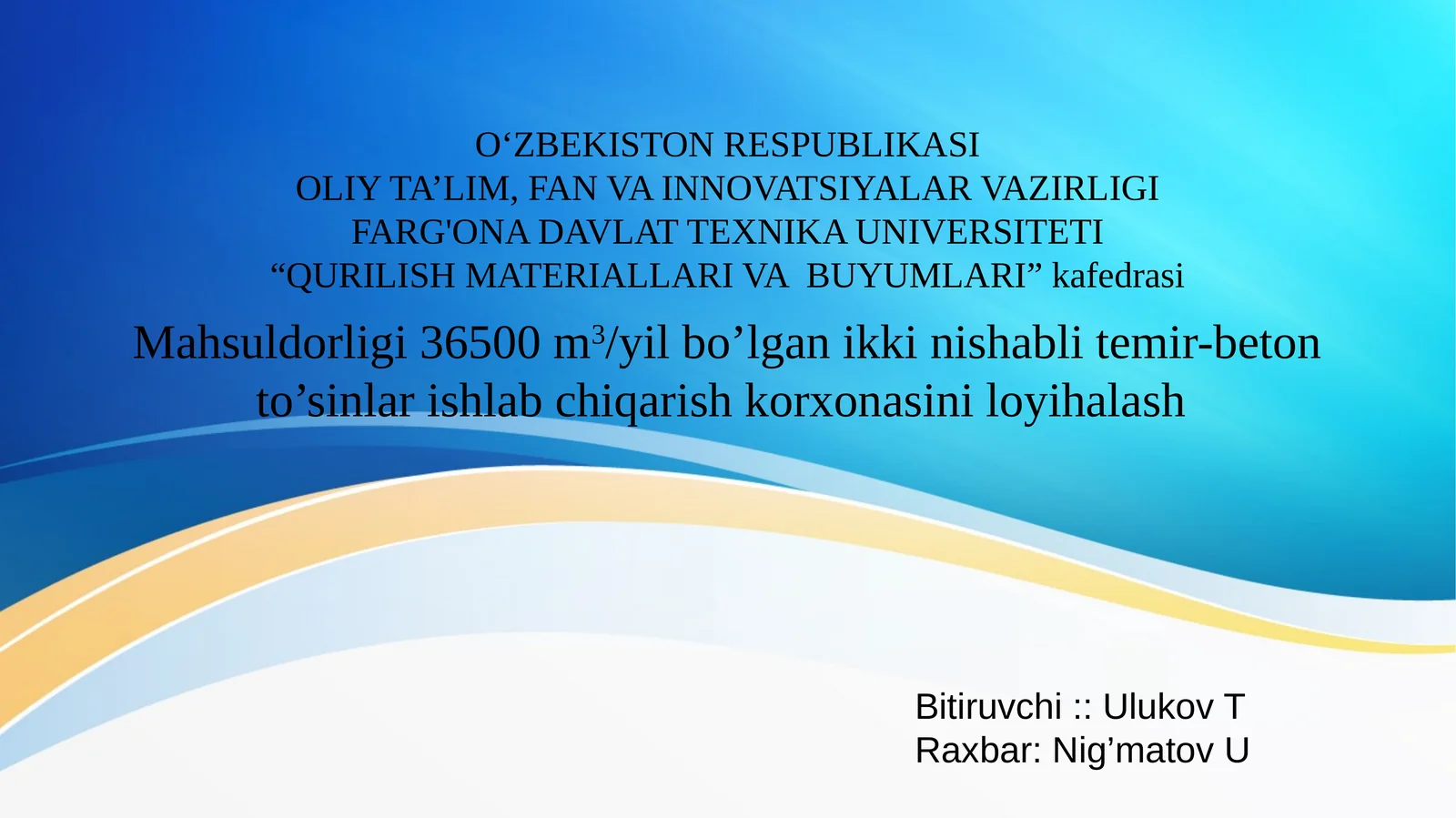 O‘ZBEKISTON RESPUBLIKASI
OLIY TA’LIM, FAN VA INNOVATSIYALAR VAZIRLIGI
FARG'ONA DAVLAT TEXNIKA UNIVERSITETI
“QURILISH MATERIALLARI VA BUYUMLARI” kafedrasi

Mahsuldorligi 36500 $m^3$/yil bo’lgan ikki nishabli temir-beton to’sinlar ishlab chiqarish korxonasini loyihalash

Bitiruvchi :: Ulukov T
Raxbar: Nig’matov U